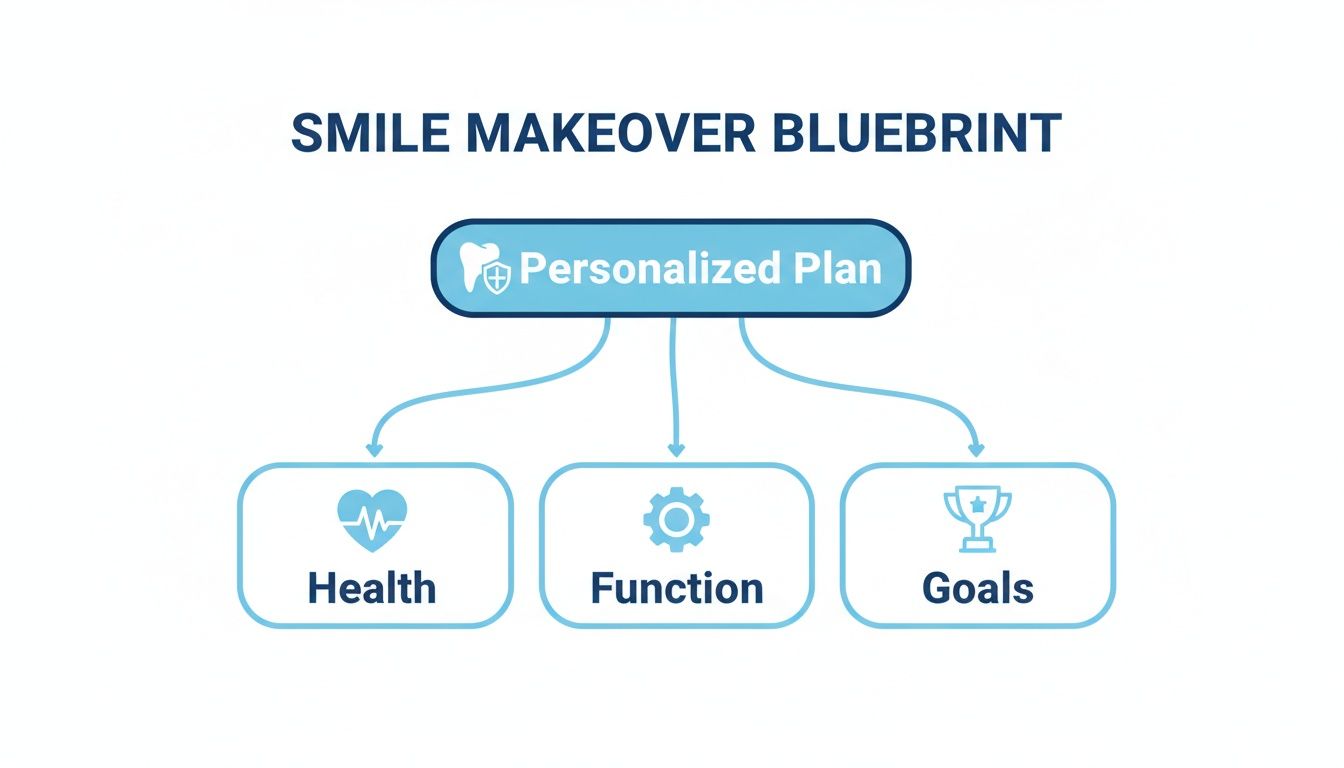 SMILE MAKEOVER BLUEBRINT

Personalized Plan

Health

Function

Goals